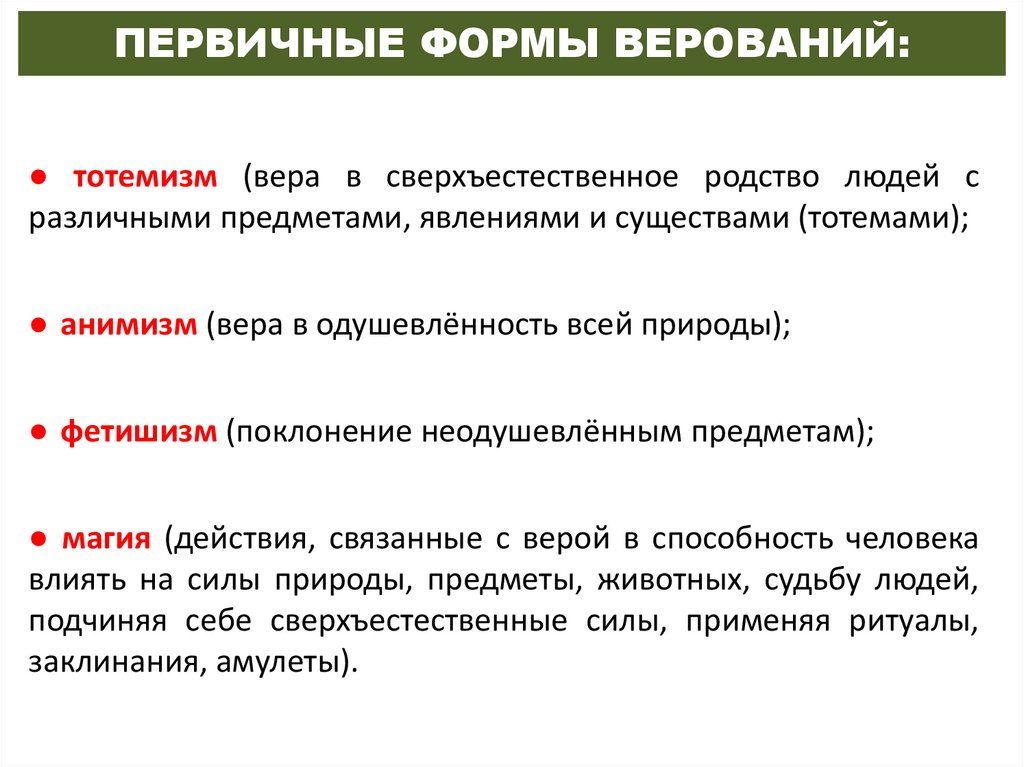 ПЕРВИЧНЫЕ ФОРМЫ ВЕРОВАНИЙ:

● тотемизм (вера в сверхъестественное родство людей с различными предметами, явлениями и существами (тотемами);

● анимизм (вера в одушевлённость всей природы);

● фетишизм (поклонение неодушевлённым предметам);

● магия (действия, связанные с верой в способность человека влиять на силы природы, предметы, животных, судьбу людей, подчиняя себе сверхъестественные силы, применяя ритуалы, заклинания, амулеты).